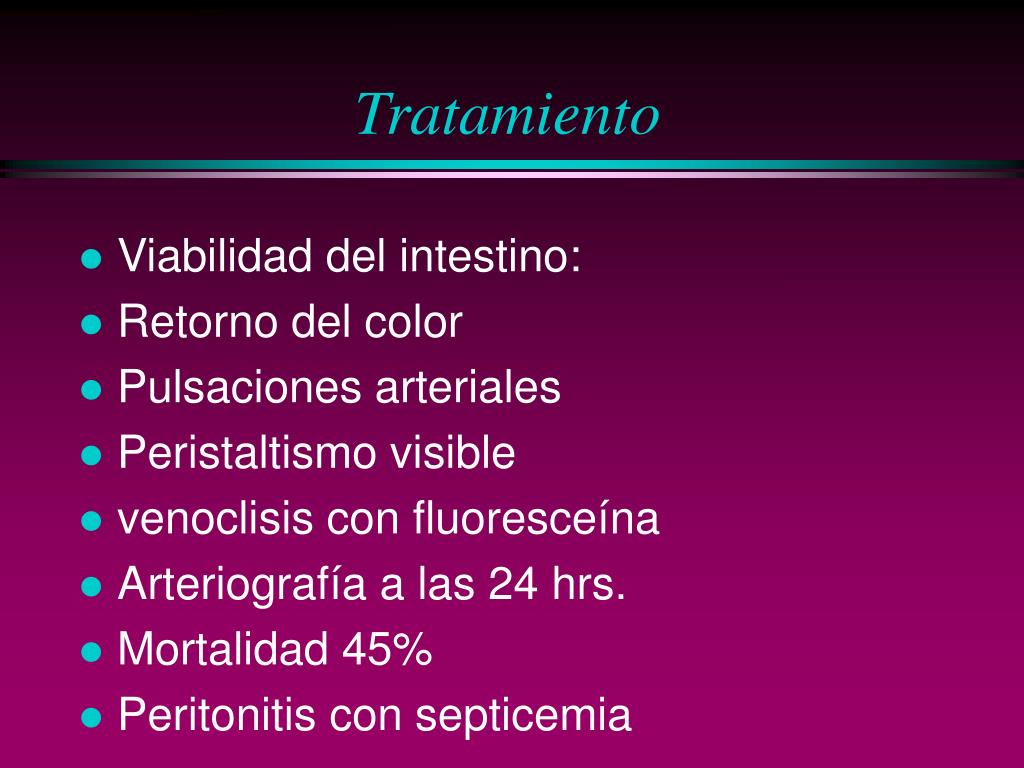 Tratamiento

- Viabilidad del intestino:
- Retorno del color
- Pulsaciones arteriales
- Peristaltismo visible
- venoclisis con fluoresceína
- Arteriografía a las 24 hrs.
- Mortalidad 45%
- Peritonitis con septicemia